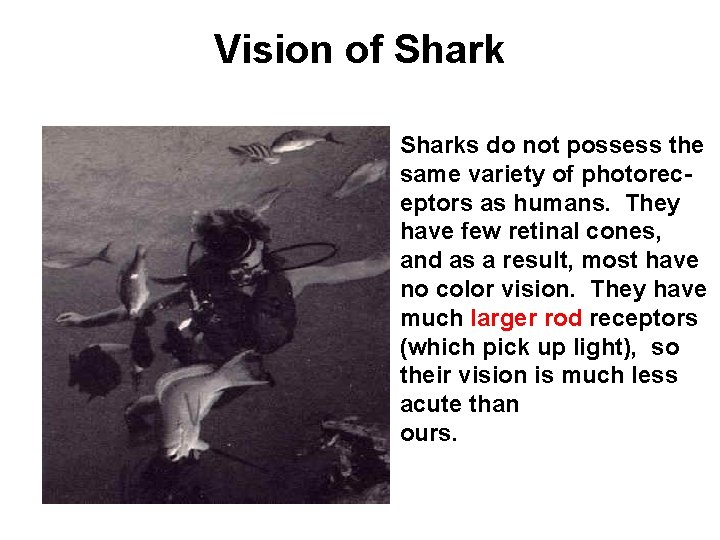 Vision of Shark

Sharks do not possess the same variety of photoreceptors as humans. They have few retinal cones, and as a result, most have no color vision. They have much larger rod receptors (which pick up light), so their vision is much less acute than ours.